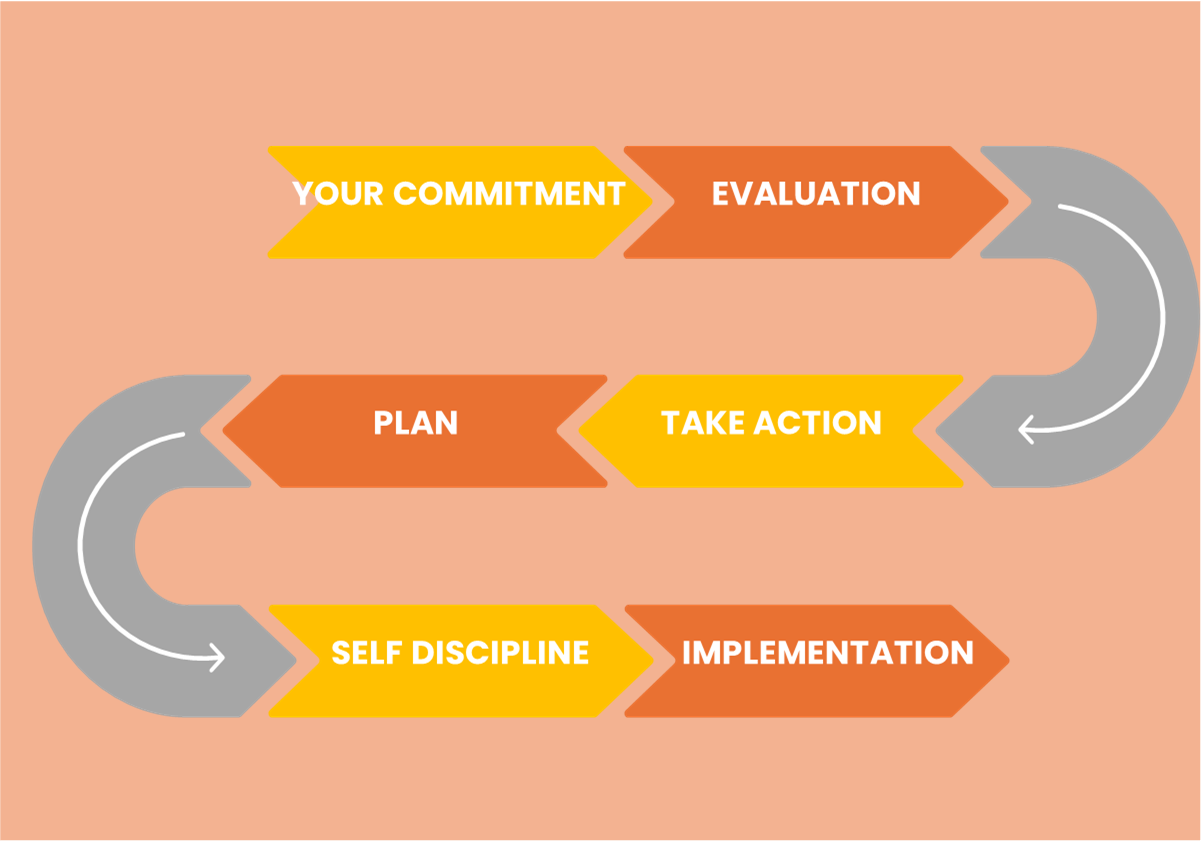 YOUR COMMITMENT
EVALUATION
TAKE ACTION
PLAN
SELF DISCIPLINE
IMPLEMENTATION